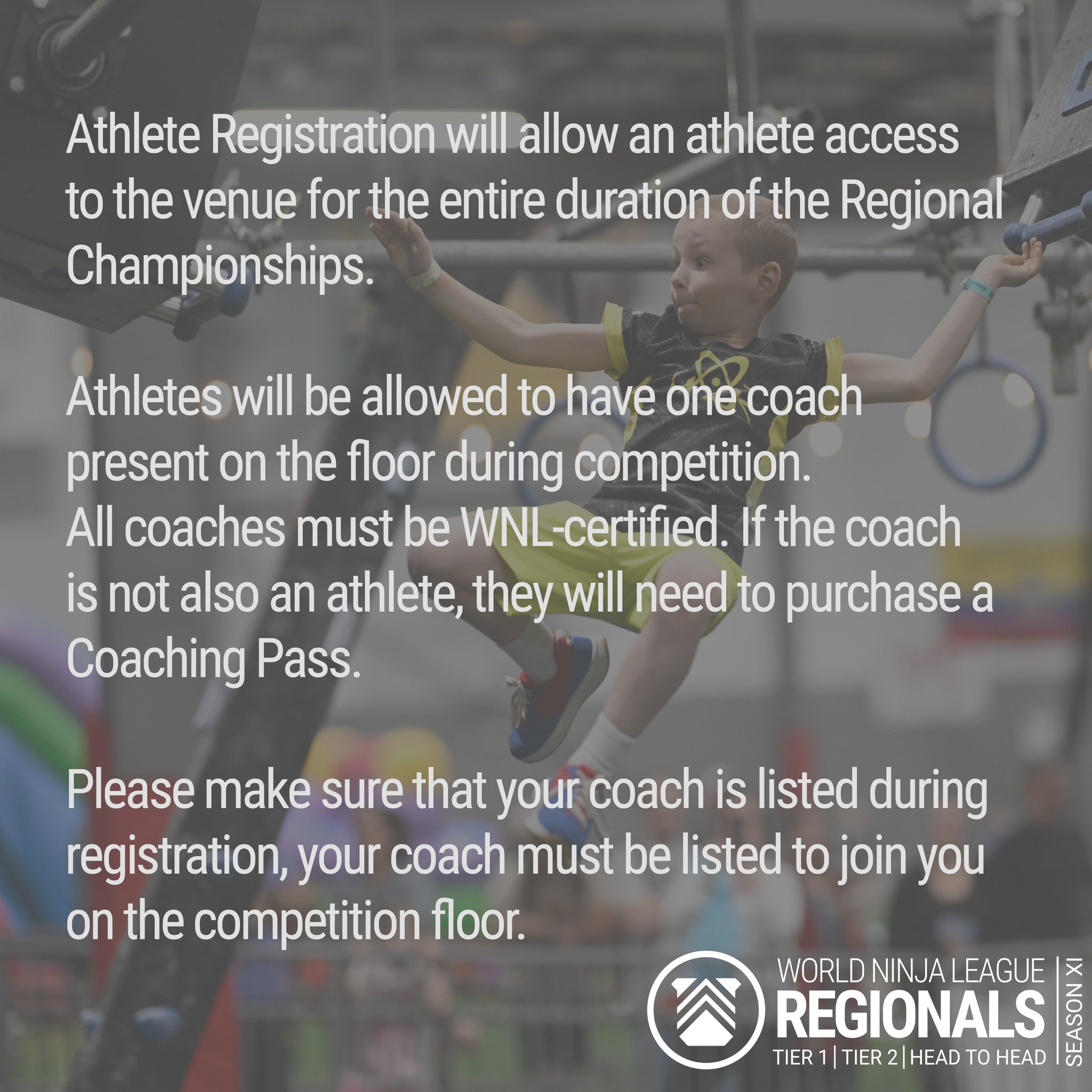 Athlete Registration will allow an athlete access to the venue for the entire duration of the Regional Championships.

Athletes will be allowed to have one coach present on the floor during competition.
All coaches must be WNL-certified. If the coach is not also an athlete, they will need to purchase a Coaching Pass.

Please make sure that your coach is listed during registration, your coach must be listed to join you on the competition floor.

WORLD NINJA LEAGUE
REGIONALS
TIER 1 | TIER 2 | HEAD TO HEAD
SEASON XI